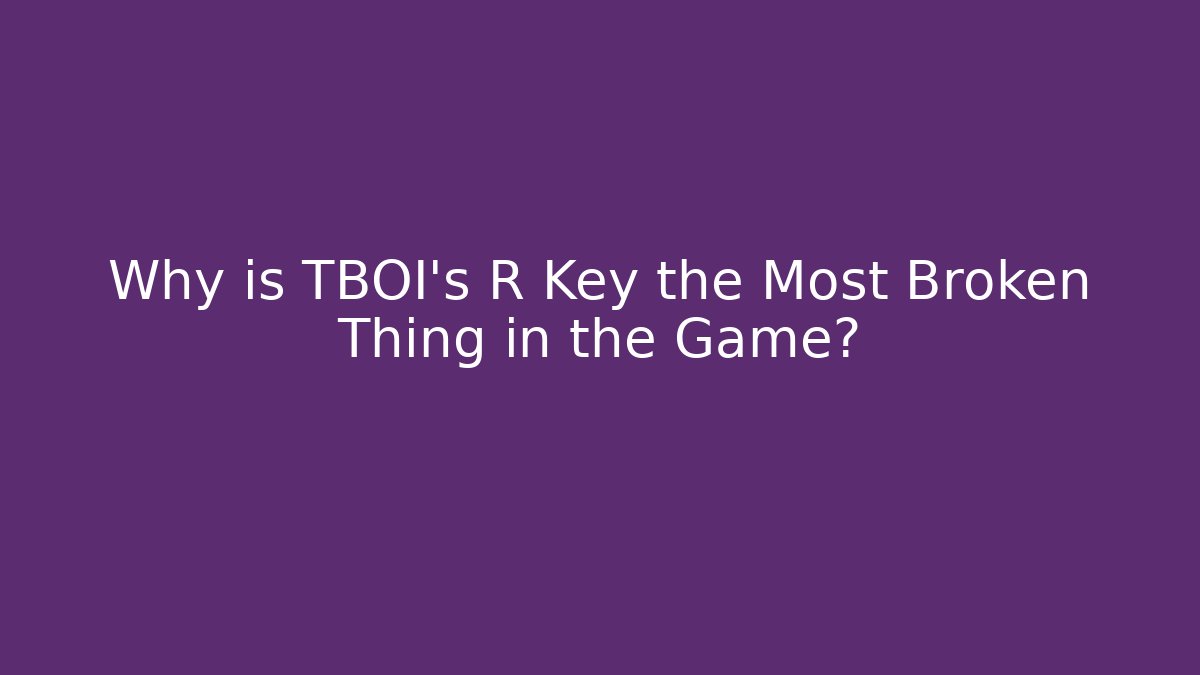 Why is TBOI's R Key the Most Broken Thing in the Game?